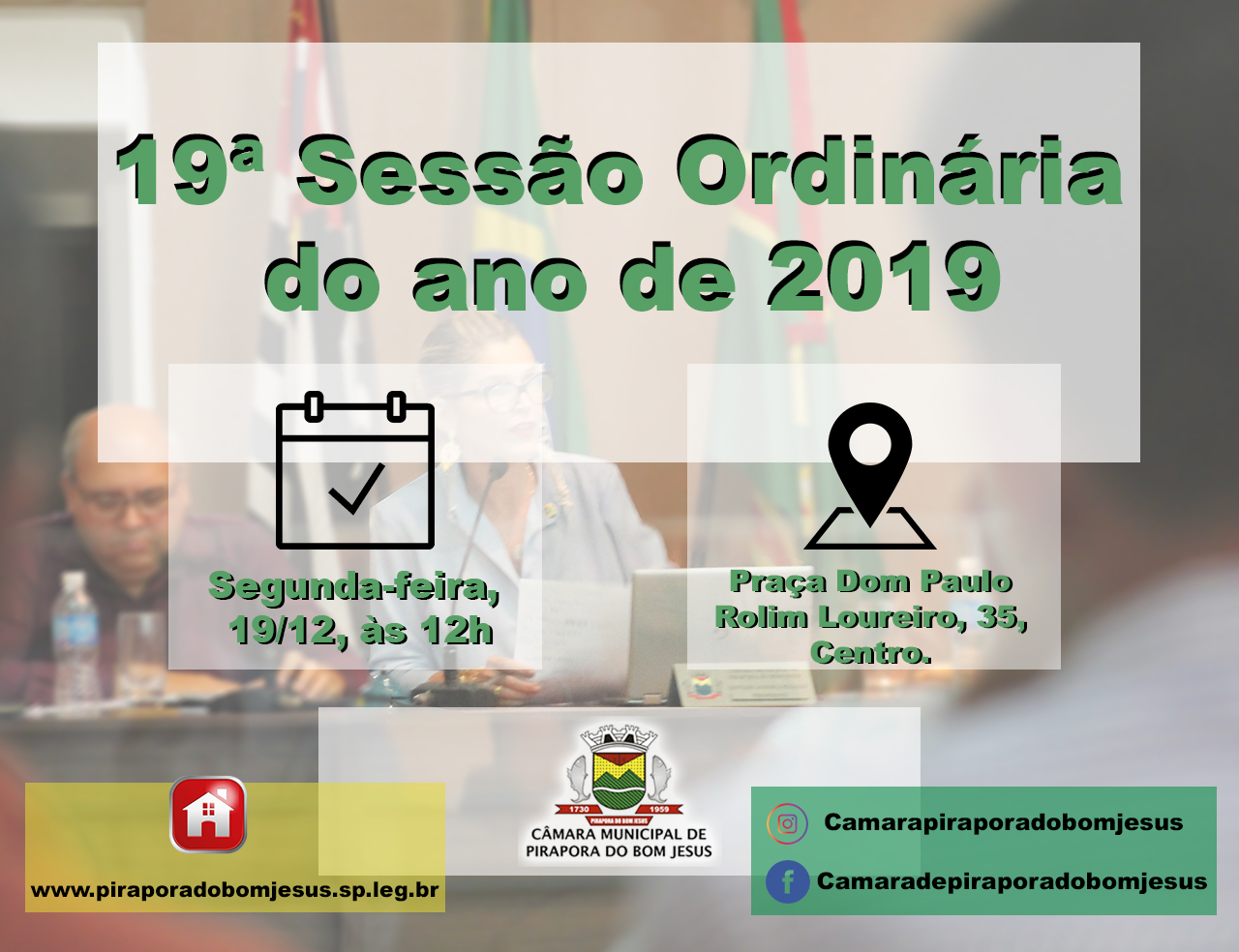 19ª Sessão Ordinária do ano de 2019

Segunda-feira, 19/12, às 12h

Praça Dom Paulo Rolim Loureiro, 35, Centro.

www.piraporadobomjesus.sp.leg.br

1730 1959
PIRAPORA DO BOM JESUS
CÂMARA MUNICIPAL DE PIRAPORA DO BOM JESUS

Camarapiraporadobomjesus

Camaradepiraporadobomjesus